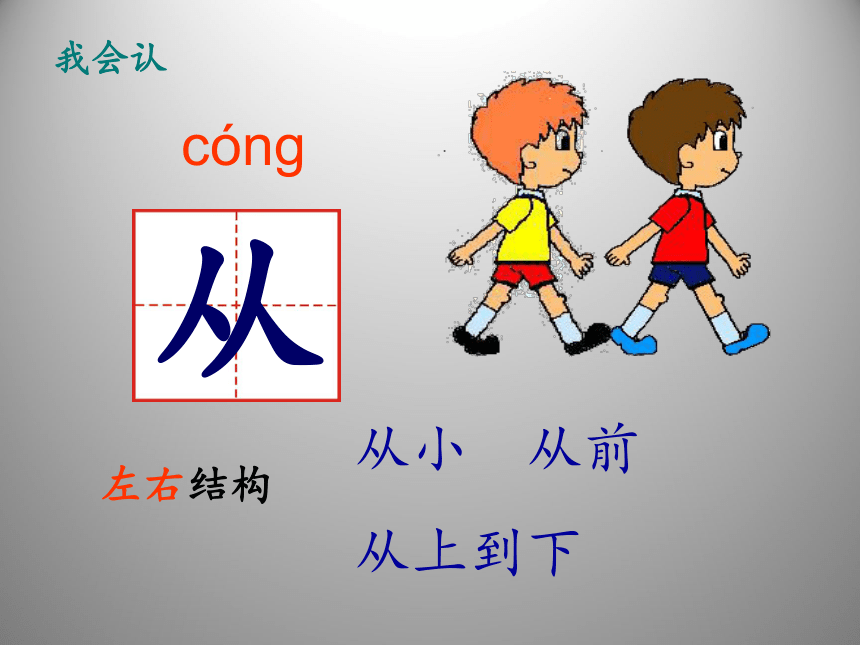 我会认

cóng

从

左右结构

从小　从前

从上到下